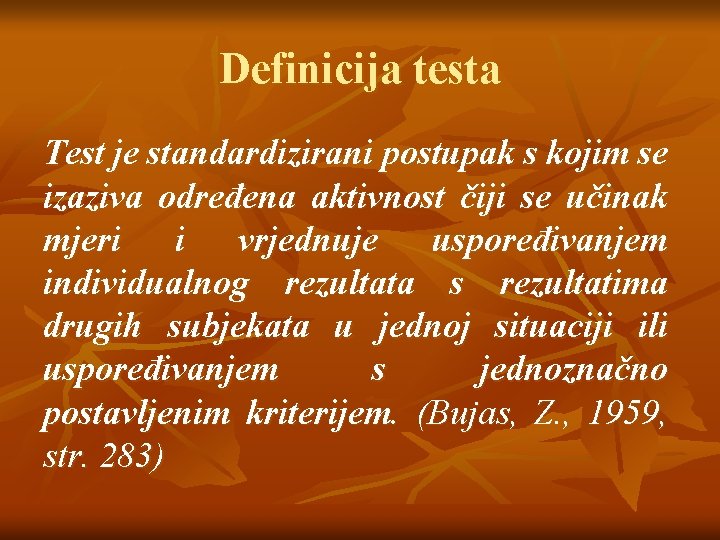 Definicija testa

Test je standardizirani postupak s kojim se izaziva određena aktivnost čiji se učinak mjeri i vrjednuje uspoređivanjem individualnog rezultata s rezultatima drugih subjekata u jednoj situaciji ili uspoređivanjem s jednoznačno postavljenim kriterijem. (Bujas, Z., 1959, str. 283)